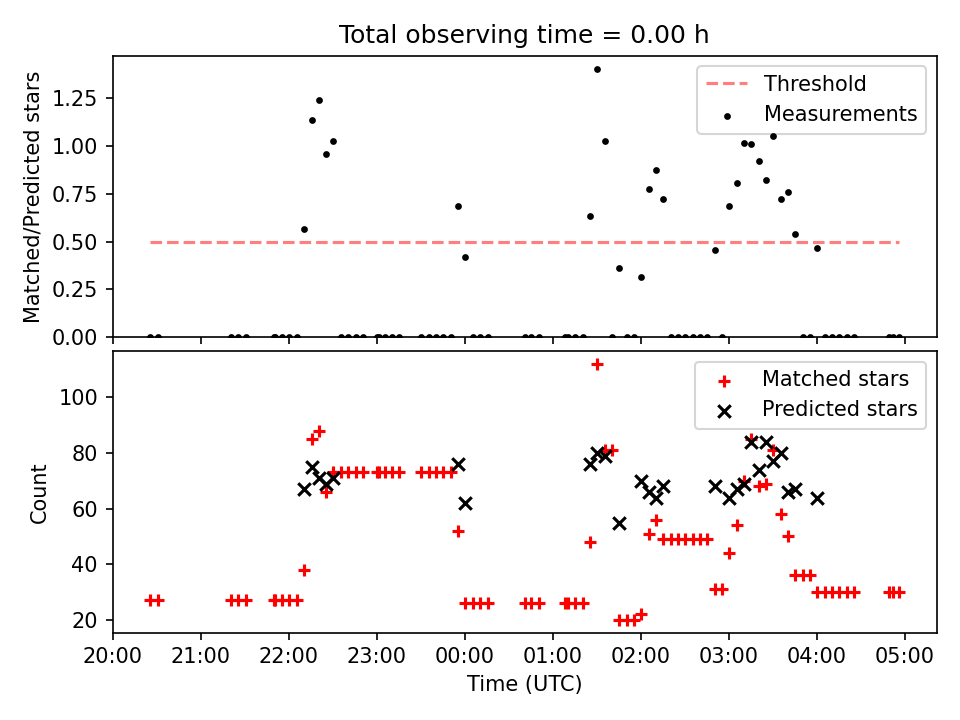 Total observing time = 0.00 h

Matched/Predicted stars

1.25
1.00
0.75
0.50
0.25
0.00

Threshold
Measurements

Count

100
80
60
40
20

Matched stars
Predicted stars

20:00 21:00 22:00 23:00 00:00 01:00 02:00 03:00 04:00 05:00

Time (UTC)